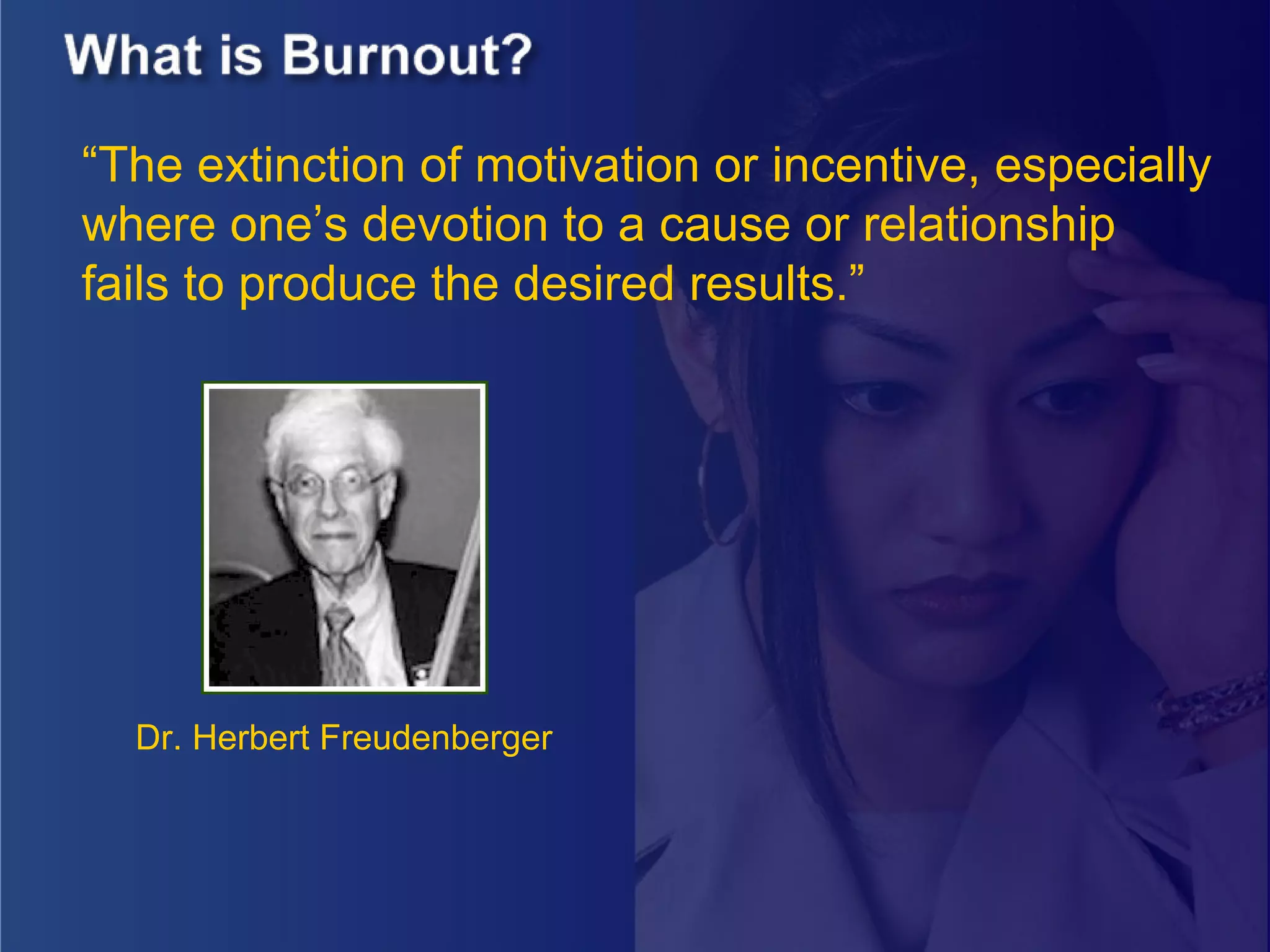 What is Burnout?

“The extinction of motivation or incentive, especially where one’s devotion to a cause or relationship fails to produce the desired results.”

Dr. Herbert Freudenberger